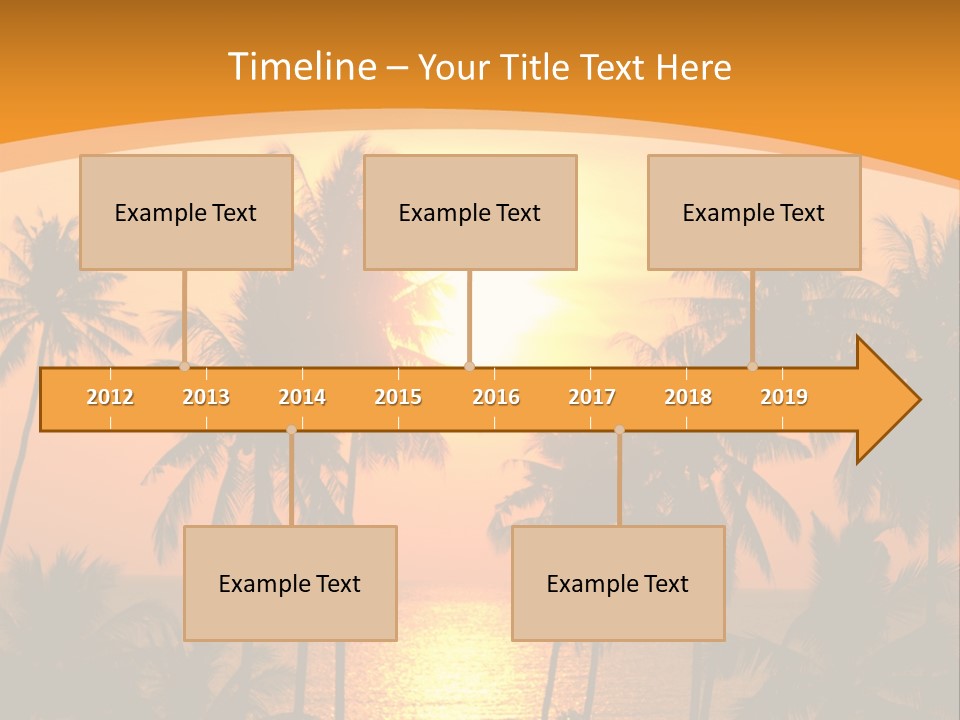 Timeline – Your Title Text Here

Example Text

Example Text

Example Text

2012 2013 2014 2015 2016 2017 2018 2019

Example Text

Example Text